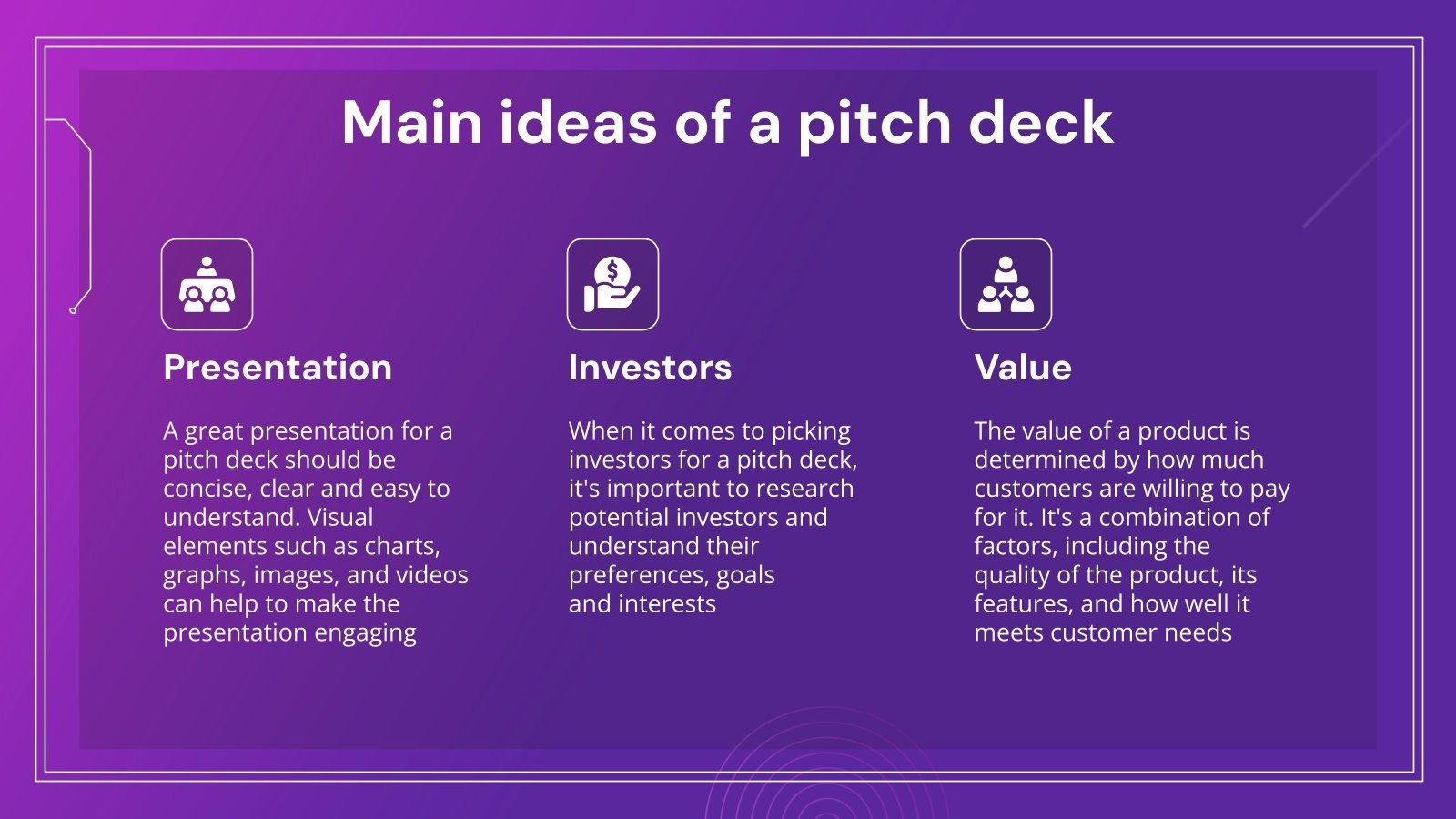 Main ideas of a pitch deck

Presentation

A great presentation for a pitch deck should be concise, clear and easy to understand. Visual elements such as charts, graphs, images, and videos can help to make the presentation engaging

Investors

When it comes to picking investors for a pitch deck, it's important to research potential investors and understand their preferences, goals and interests

Value

The value of a product is determined by how much customers are willing to pay for it. It's a combination of factors, including the quality of the product, its features, and how well it meets customer needs